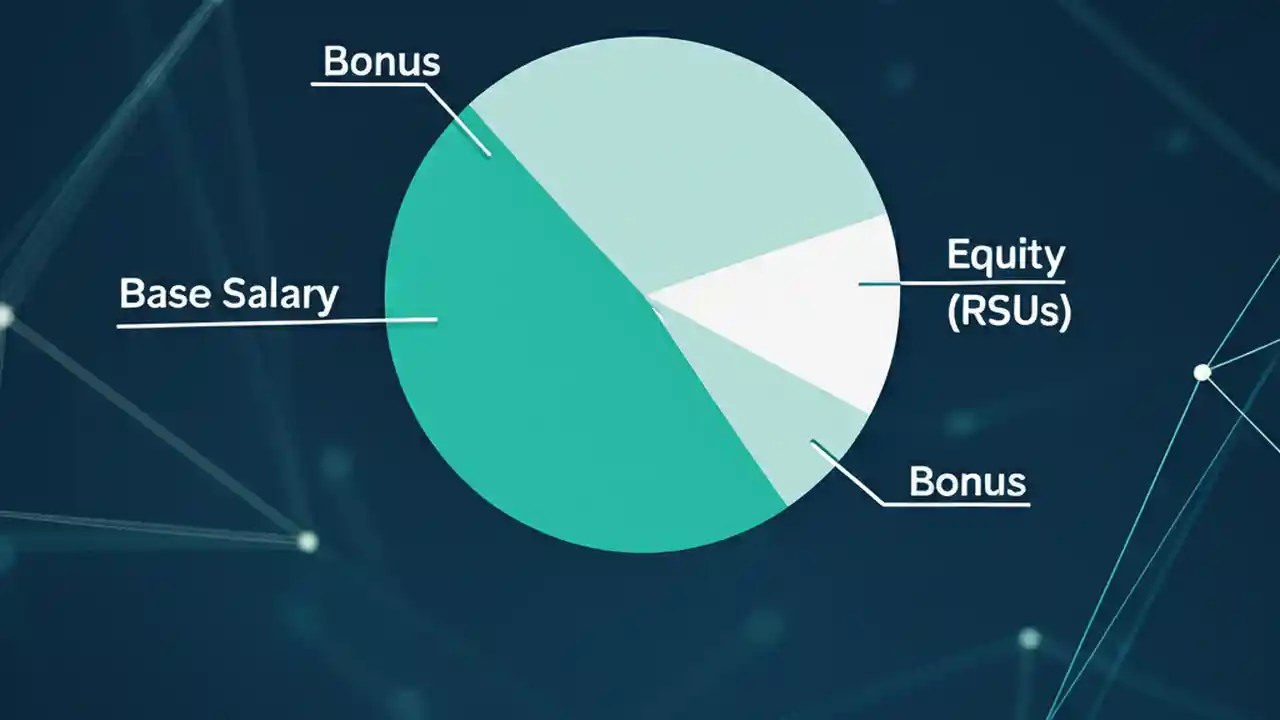 Bonus

Base Salary

Equity (RSUs)

Bonus